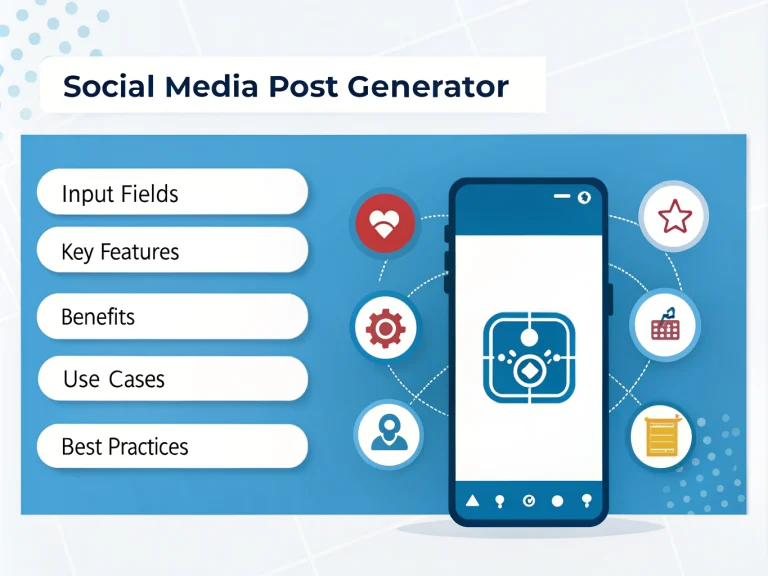 Social Media Post Generator

Input Fields

Key Features

Benefits

Use Cases

Best Practices